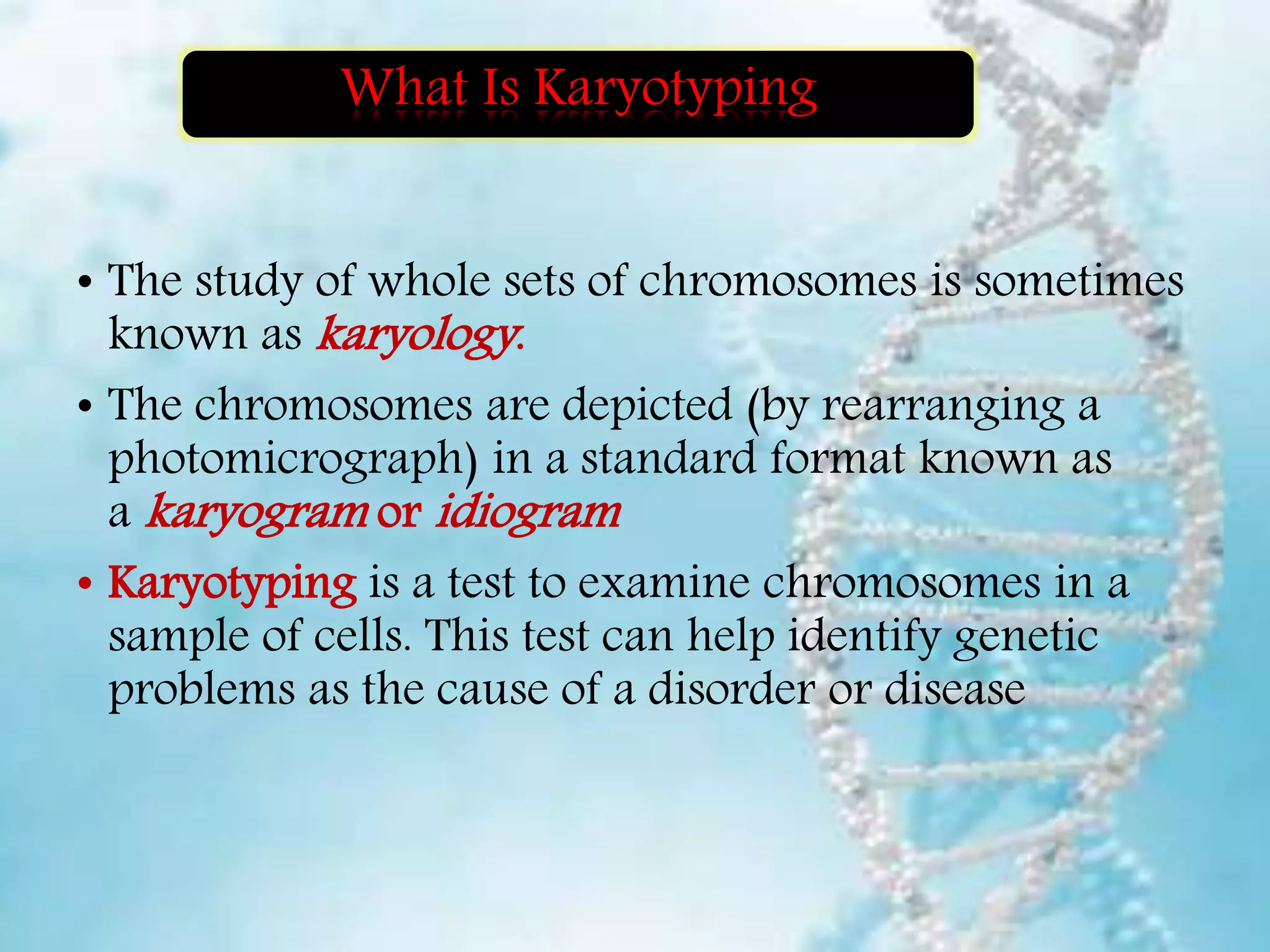 What Is Karyotyping

• The study of whole sets of chromosomes is sometimes known as karyology.

• The chromosomes are depicted (by rearranging a photomicrograph) in a standard format known as a karyogram or idiogram

• Karyotyping is a test to examine chromosomes in a sample of cells. This test can help identify genetic problems as the cause of a disorder or disease